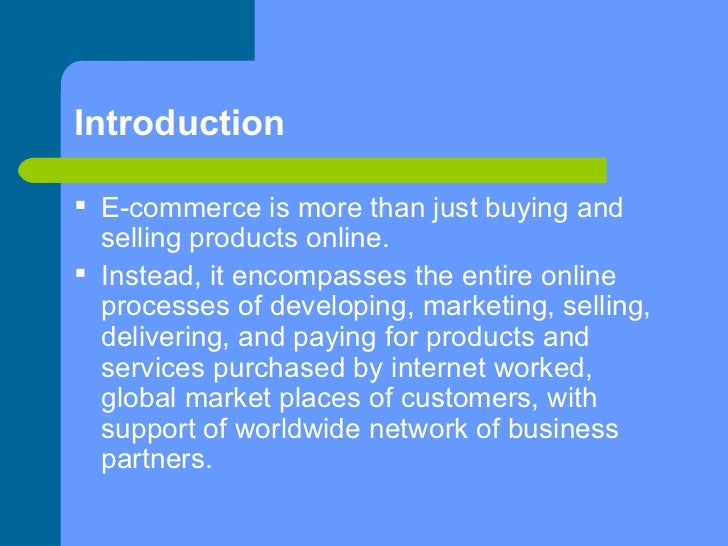 Introduction

▪ E-commerce is more than just buying and selling products online.

▪ Instead, it encompasses the entire online processes of developing, marketing, selling, delivering, and paying for products and services purchased by internet worked, global market places of customers, with support of worldwide network of business partners.